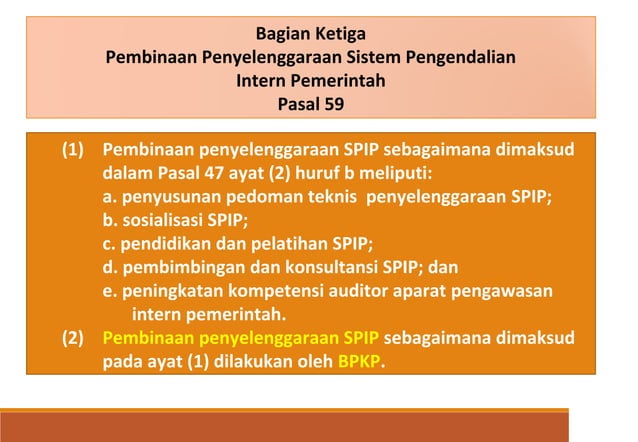 Bagian Ketiga
Pembinaan Penyelenggaraan Sistem Pengendalian Intern Pemerintah
Pasal 59

(1) Pembinaan penyelenggaraan SPIP sebagaimana dimaksud dalam Pasal 47 ayat (2) huruf b meliputi:
a. penyusunan pedoman teknis penyelenggaraan SPIP;
b. sosialisasi SPIP;
c. pendidikan dan pelatihan SPIP;
d. pembimbingan dan konsultansi SPIP; dan
e. peningkatan kompetensi auditor aparat pengawasan intern pemerintah.
(2) Pembinaan penyelenggaraan SPIP sebagaimana dimaksud pada ayat (1) dilakukan oleh BPKP.